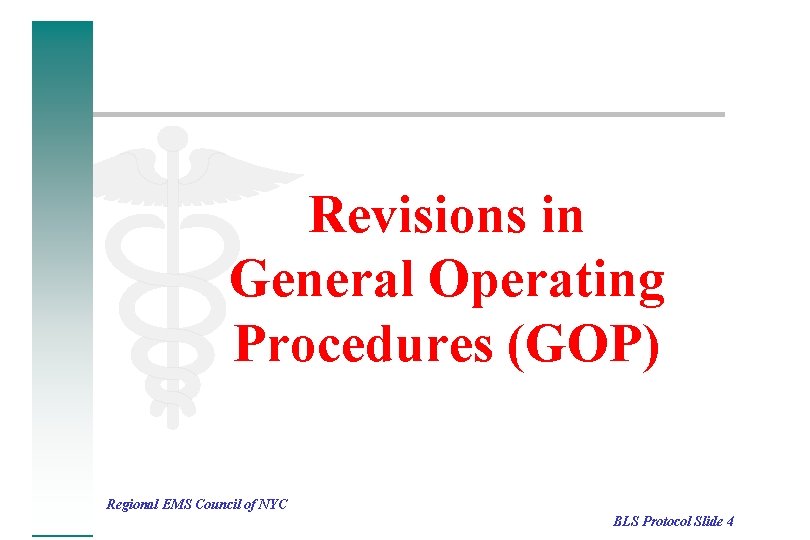 Revisions in General Operating Procedures (GOP)

Regional EMS Council of NYC

BLS Protocol Slide 4